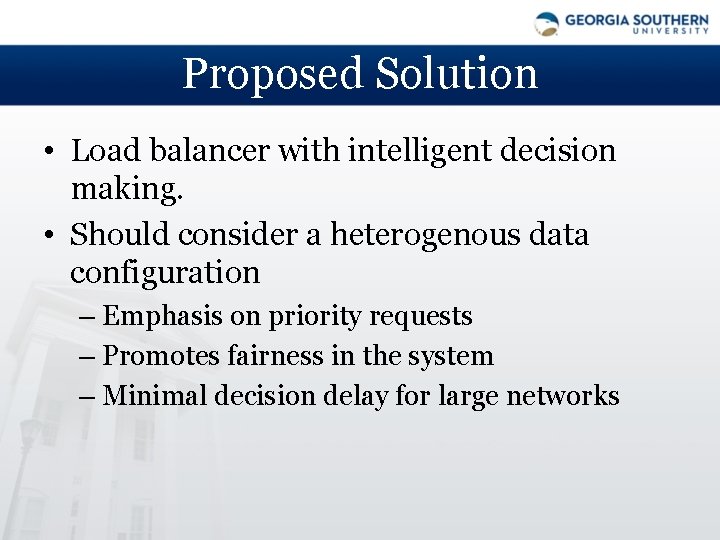 GEORGIA SOUTHERN UNIVERSITY

Proposed Solution

• Load balancer with intelligent decision making.
• Should consider a heterogenous data configuration
– Emphasis on priority requests
– Promotes fairness in the system
– Minimal decision delay for large networks